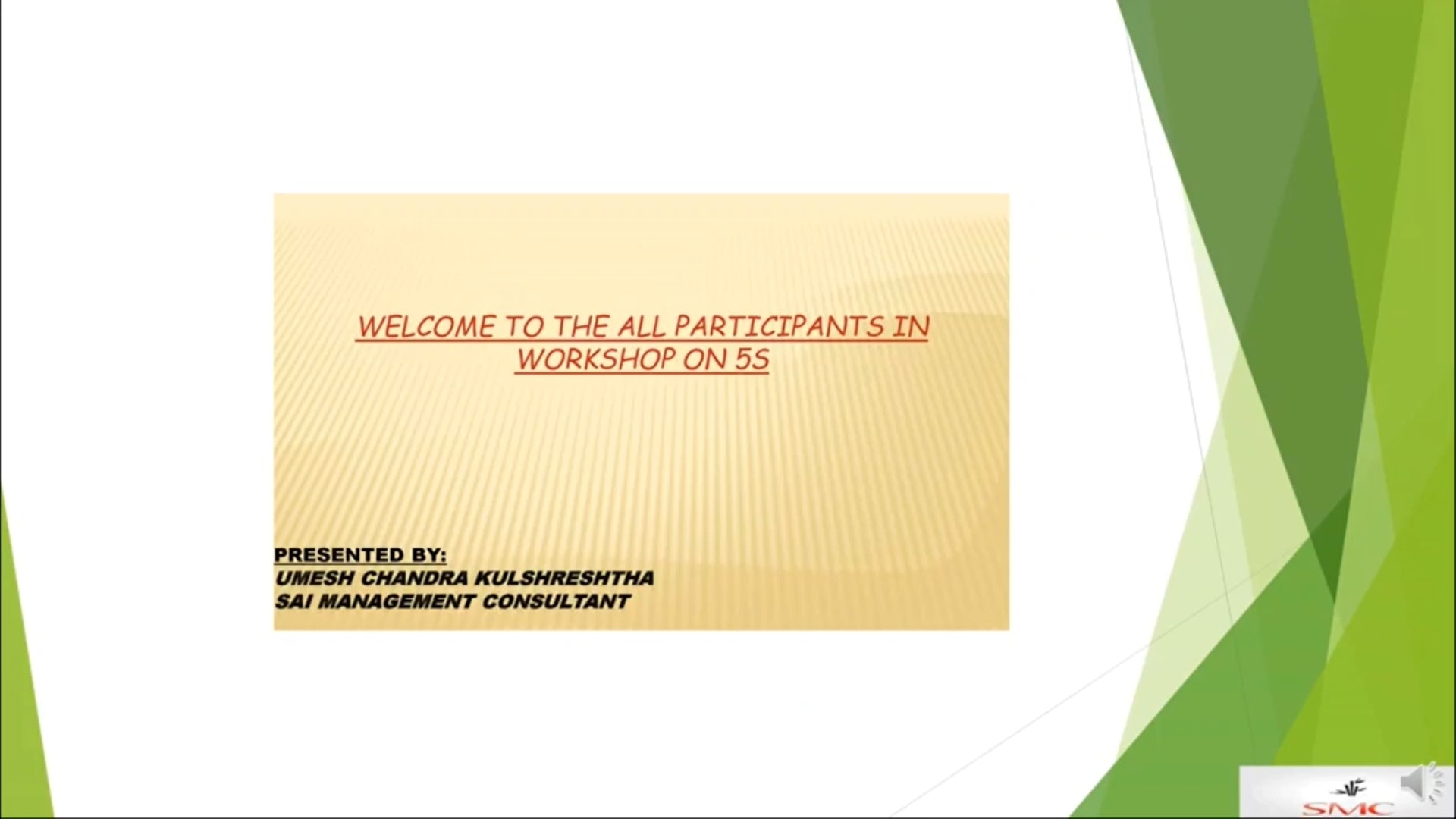 WELCOME TO THE ALL PARTICIPANTS IN WORKSHOP ON 5S

PRESENTED BY:
UMESH CHANDRA KULSHRESHTHA
SAI MANAGEMENT CONSULTANT

SMC